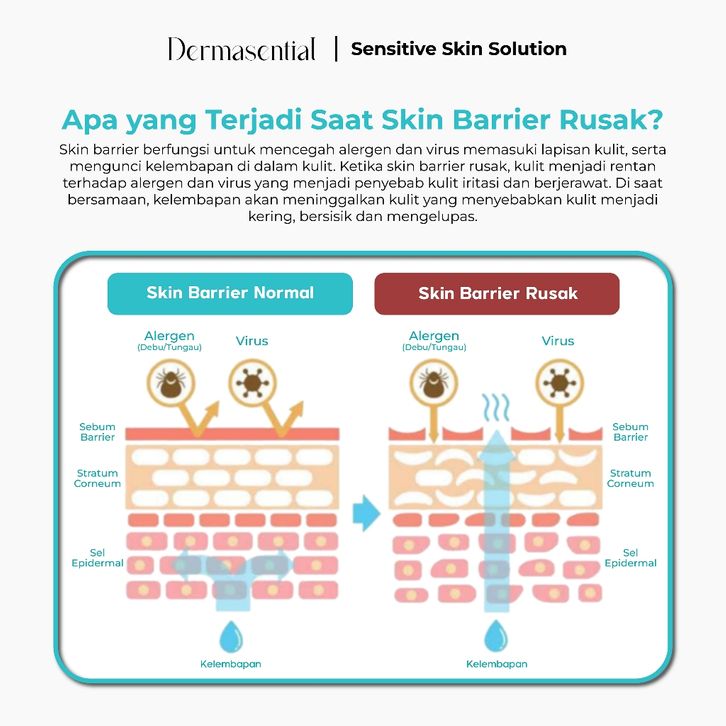 Dermasential | Sensitive Skin Solution

Apa yang Terjadi Saat Skin Barrier Rusak?

Skin barrier berfungsi untuk mencegah alergen dan virus memasuki lapisan kulit, serta mengunci kelembapan di dalam kulit. Ketika skin barrier rusak, kulit menjadi rentan terhadap alergen dan virus yang menjadi penyebab kulit iritasi dan berjerawat. Di saat bersamaan, kelembapan akan meninggalkan kulit yang menyebabkan kulit menjadi kering, bersisik dan mengelupas.

Skin Barrier Normal

Alergen (Debu/Tungau)

Virus

Sebum Barrier

Stratum Corneum

Sel Epidermal

Kelembapan

Skin Barrier Rusak

Alergen (Debu/Tungau)

Virus

Sebum Barrier

Stratum Corneum

Sel Epidermal

Kelembapan